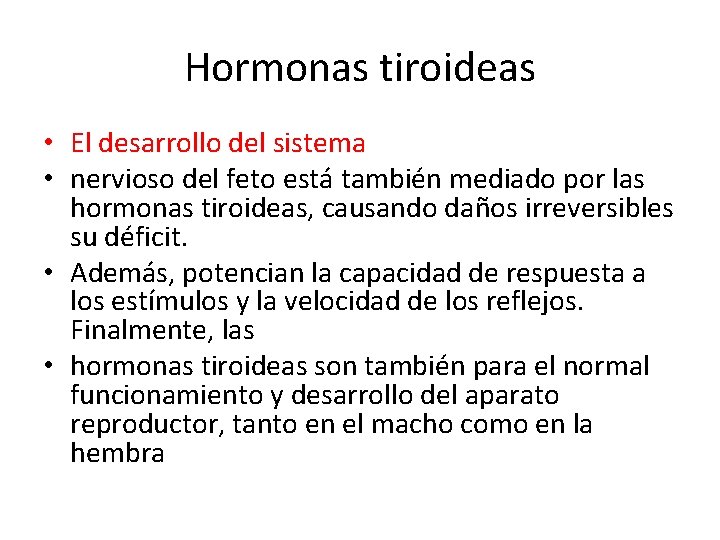 Hormonas tiroideas

• El desarrollo del sistema
• nervioso del feto está también mediado por las hormonas tiroideas, causando daños irreversibles su déficit.
• Además, potencian la capacidad de respuesta a los estímulos y la velocidad de los reflejos. Finalmente, las
• hormonas tiroideas son también para el normal funcionamiento y desarrollo del aparato reproductor, tanto en el macho como en la hembra